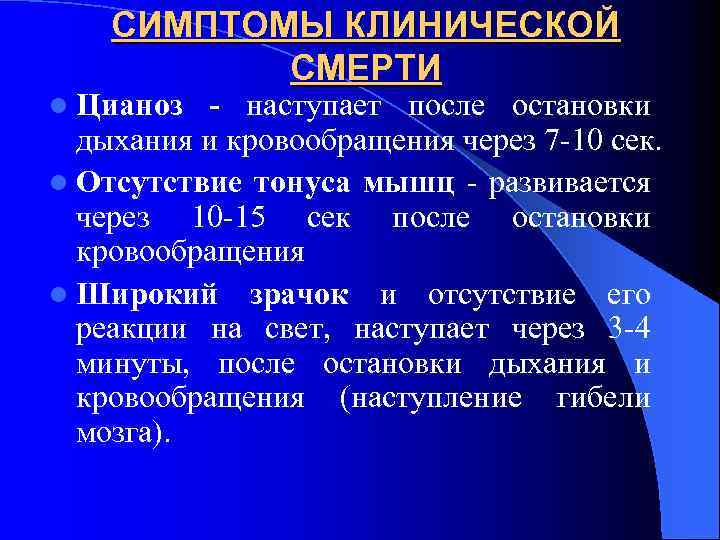 СИМПТОМЫ КЛИНИЧЕСКОЙ СМЕРТИ

Цианоз - наступает после остановки дыхания и кровообращения через 7-10 сек.

Отсутствие тонуса мышц - развивается через 10-15 сек после остановки кровообращения

Широкий зрачок и отсутствие его реакции на свет, наступает через 3-4 минуты, после остановки дыхания и кровообращения (наступление гибели мозга).